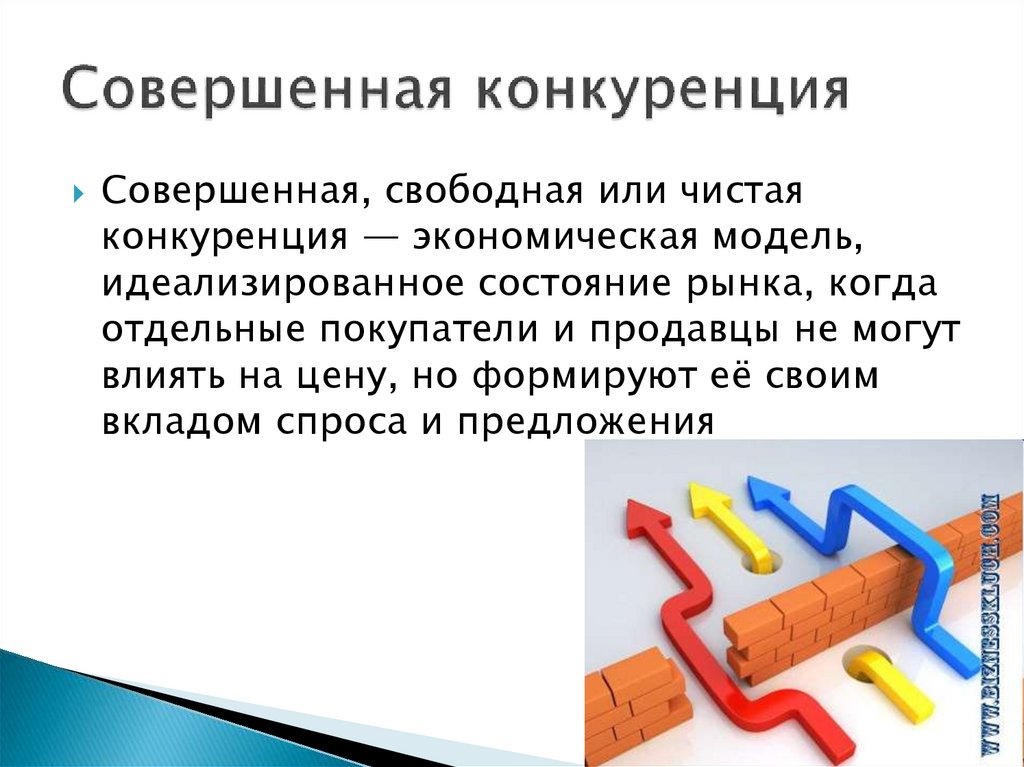 Совершенная конкуренция

Совершенная, свободная или чистая конкуренция — экономическая модель, идеализированное состояние рынка, когда отдельные покупатели и продавцы не могут влиять на цену, но формируют её своим вкладом спроса и предложения

WWW.BIZNESSKLUCH.COM